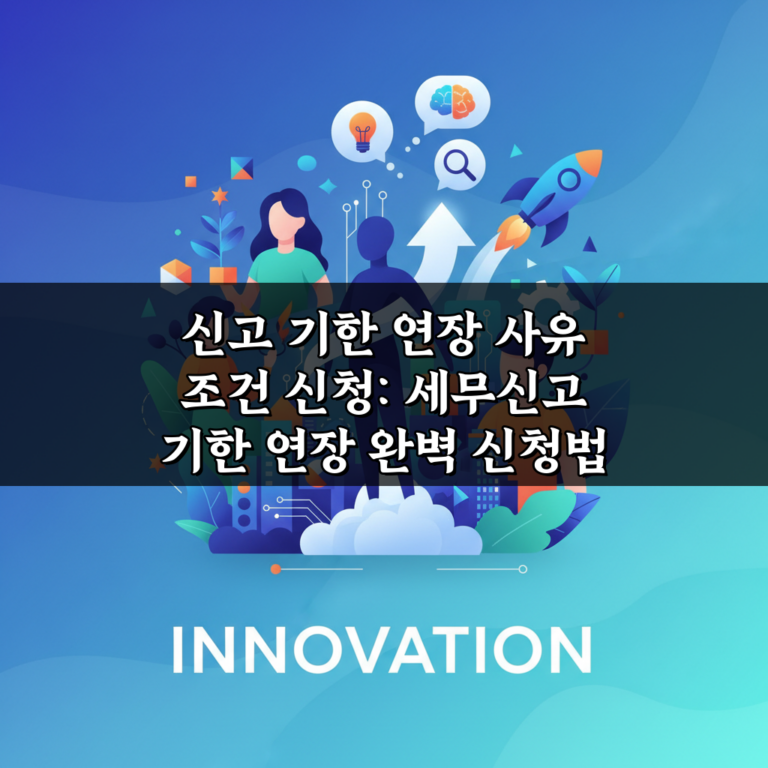 신고 기한 연장 사유 조건 신청: 세무신고 기한 연장 완벽 신청법

INNOVATION